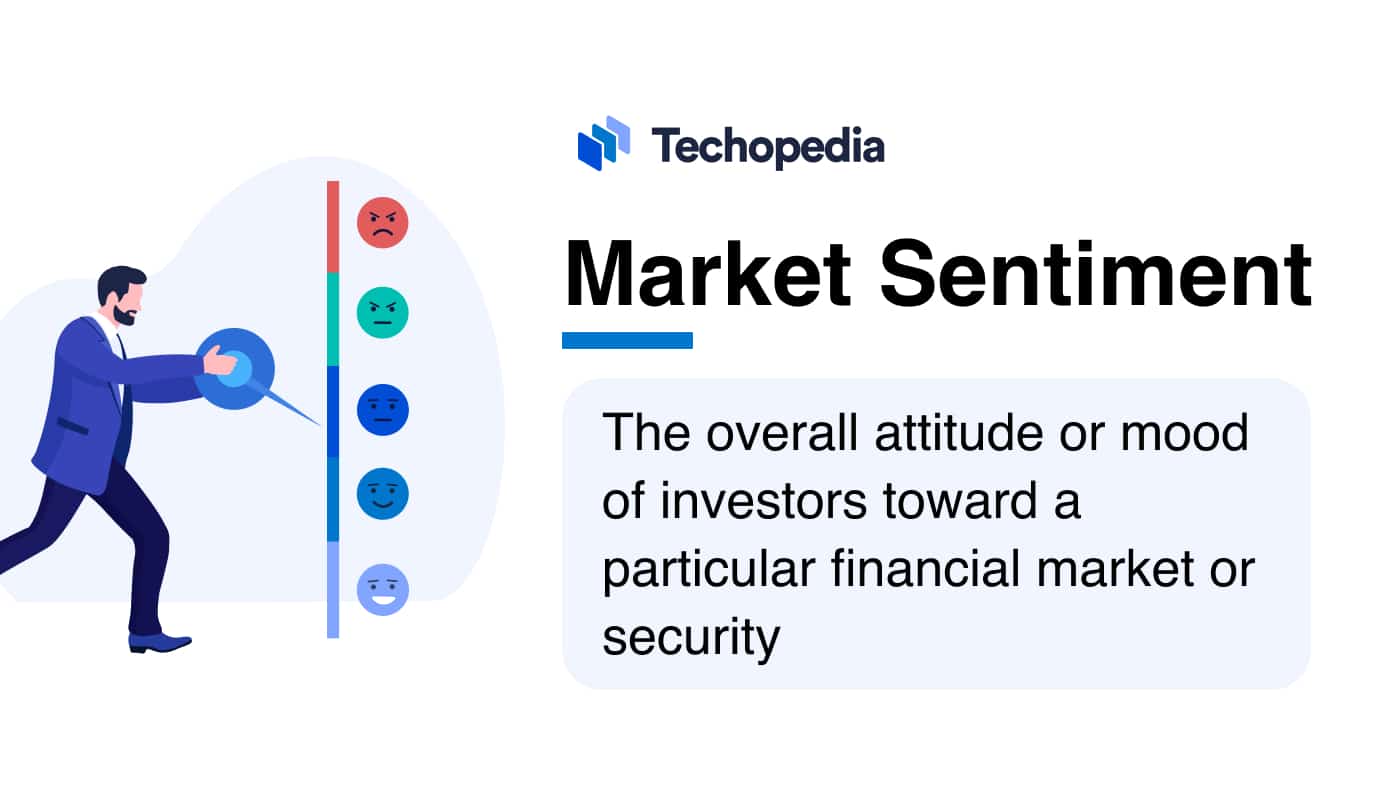 Techopedia

Market Sentiment

The overall attitude or mood of investors toward a particular financial market or security